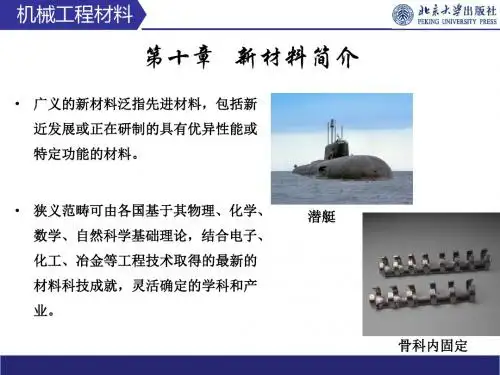 机械工程材料

北京大学出版社
PEKING UNIVERSITY PRESS

第十章　新材料简介

• 广义的新材料泛指先进材料，包括新近发展或正在研制的具有优异性能或特定功能的材料。

• 狭义范畴可由各国基于其物理、化学、数学、自然科学基础理论，结合电子、化工、冶金等工程技术取得的最新的材料科技成就，灵活确定的学科和产业。

潜艇

骨科内固定